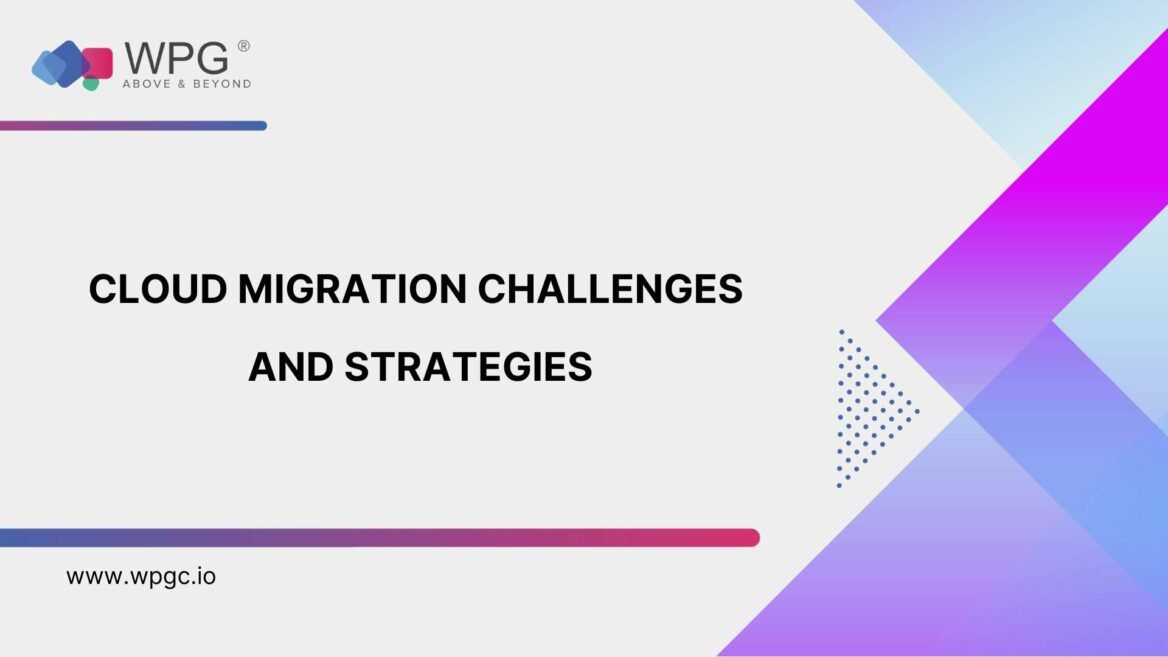 WPG ®
ABOVE & BEYOND

CLOUD MIGRATION CHALLENGES AND STRATEGIES

www.wpgc.io